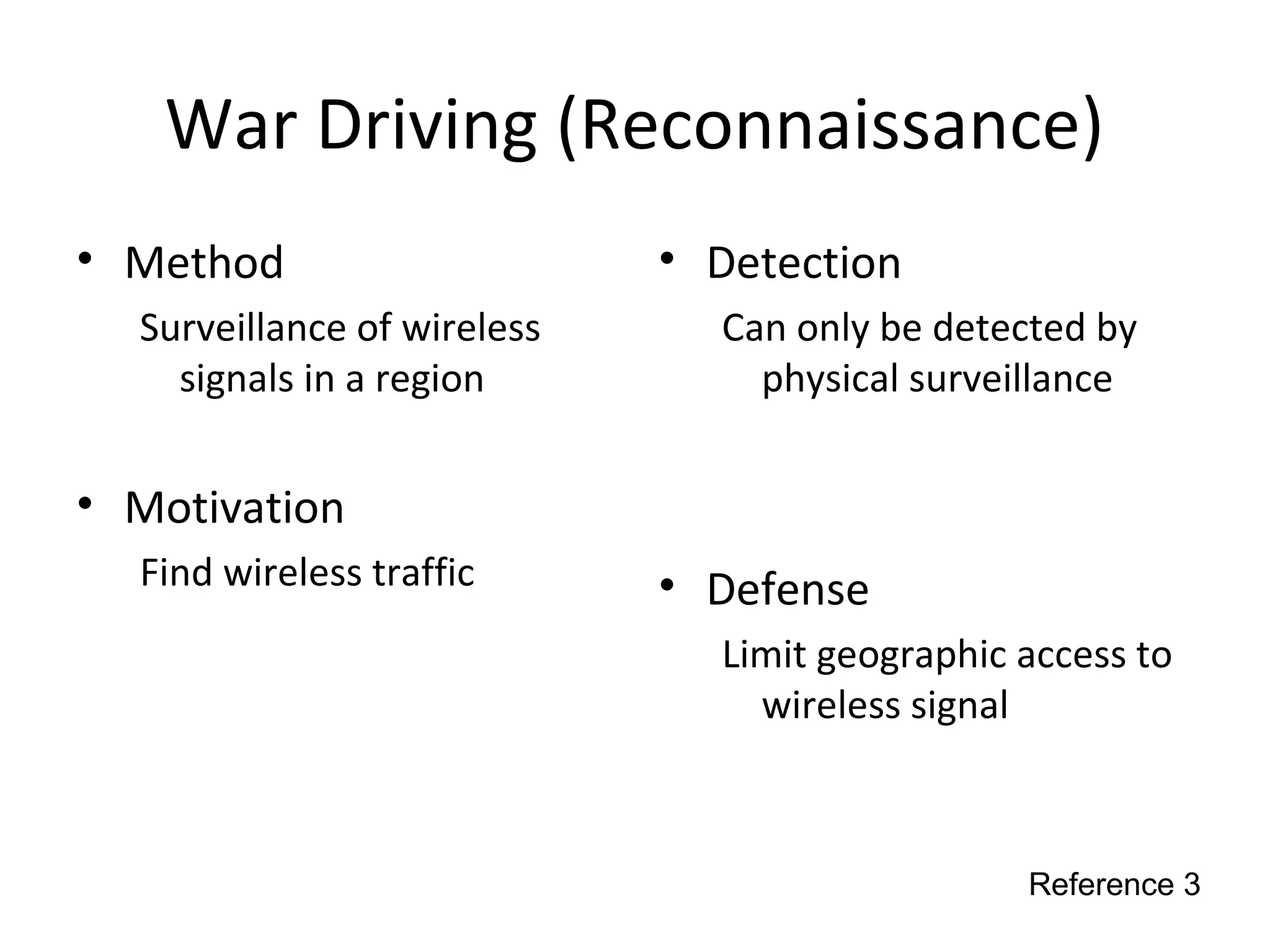 War Driving (Reconnaissance)

• Method

Surveillance of wireless signals in a region

• Motivation

Find wireless traffic

• Detection

Can only be detected by physical surveillance

• Defense

Limit geographic access to wireless signal

Reference 3